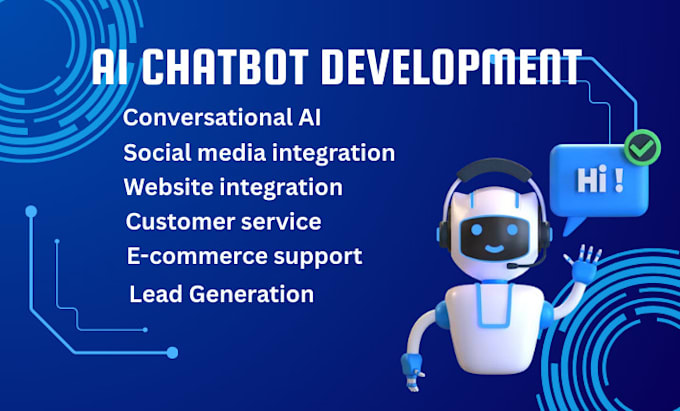 AI CHATBOT DEVELOPMENT

Conversational AI
Social media integration
Website integration
Customer service
E-commerce support
Lead Generation

Hi !